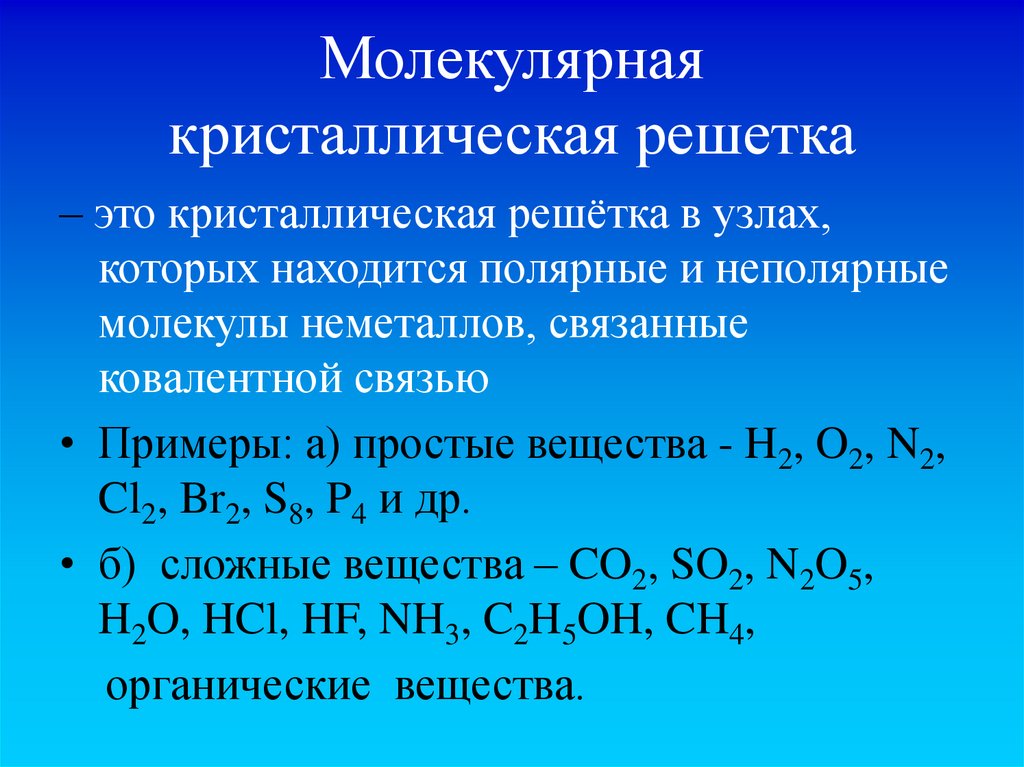 Молекулярная кристаллическая решетка

– это кристаллическая решётка в узлах, которых находится полярные и неполярные молекулы неметаллов, связанные ковалентной связью

• Примеры: а) простые вещества - $H_2$, $O_2$, $N_2$, $Cl_2$, $Br_2$, $S_8$, $P_4$ и др.

• б) сложные вещества – $CO_2$, $SO_2$, $N_2O_5$, $H_2O$, $HCl$, $HF$, $NH_3$, $C_2H_5OH$, $CH_4$, органические вещества.